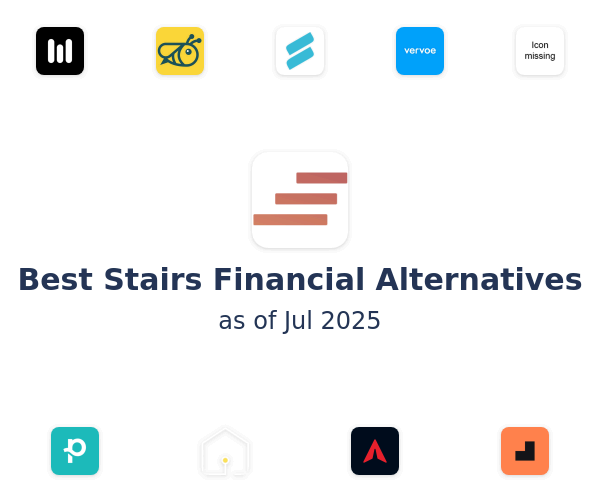 vervoe

Icon missing

Best Stairs Financial Alternatives

as of Jul 2025